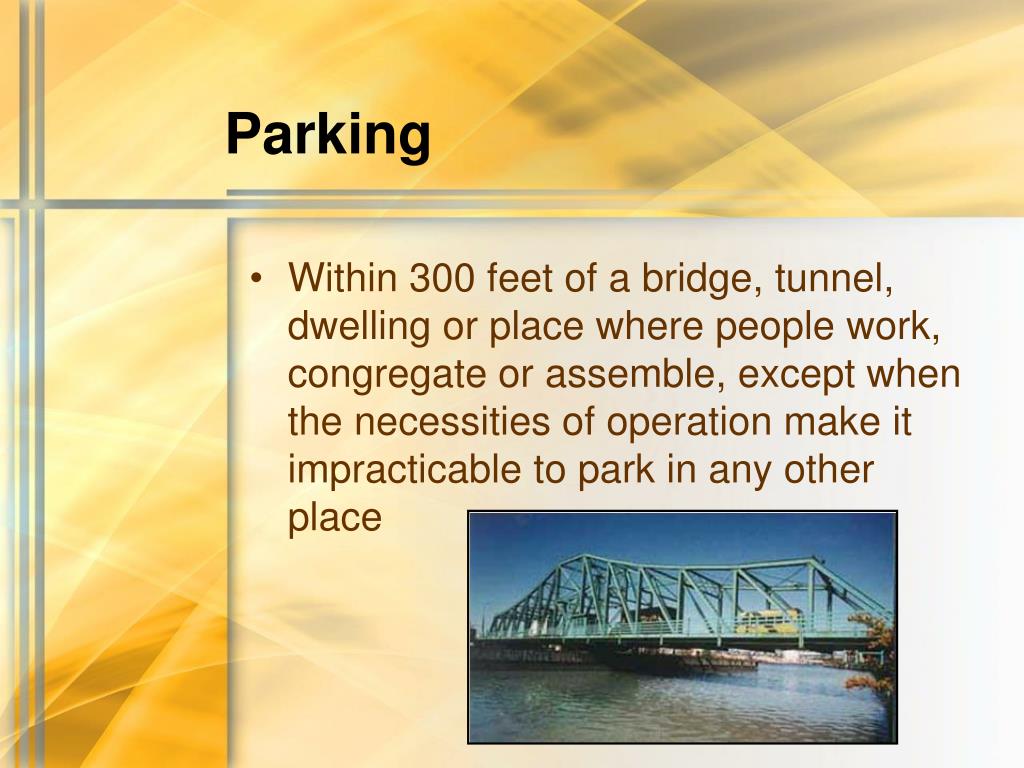 Parking

• Within 300 feet of a bridge, tunnel, dwelling or place where people work, congregate or assemble, except when the necessities of operation make it impracticable to park in any other place